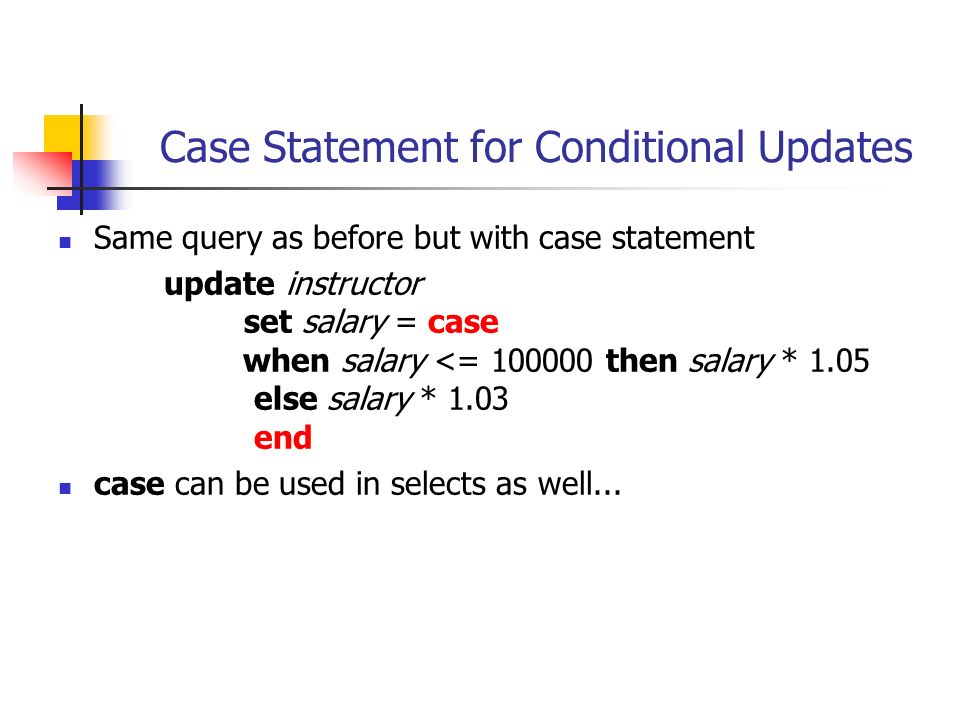 Case Statement for Conditional Updates

Same query as before but with case statement

update instructor
set salary = case
when salary <= 100000 then salary * 1.05
else salary * 1.03
end

case can be used in selects as well...